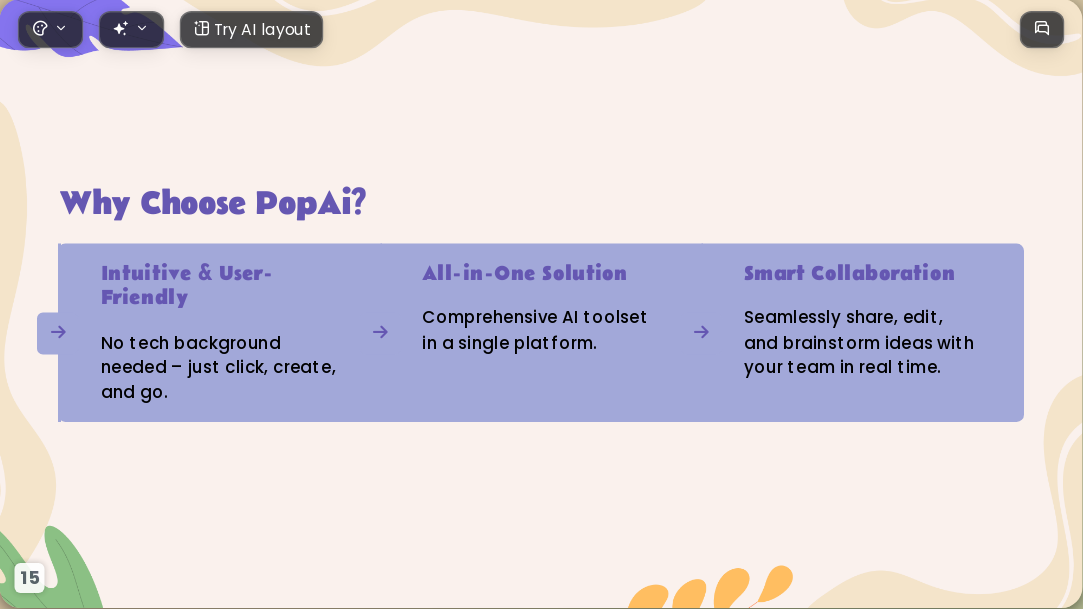 Try AI layout

Why Choose PopAi?

Intuitive & User-Friendly

No tech background needed – just click, create, and go.

All-in-One Solution

Comprehensive AI toolset in a single platform.

Smart Collaboration

Seamlessly share, edit, and brainstorm ideas with your team in real time.

15